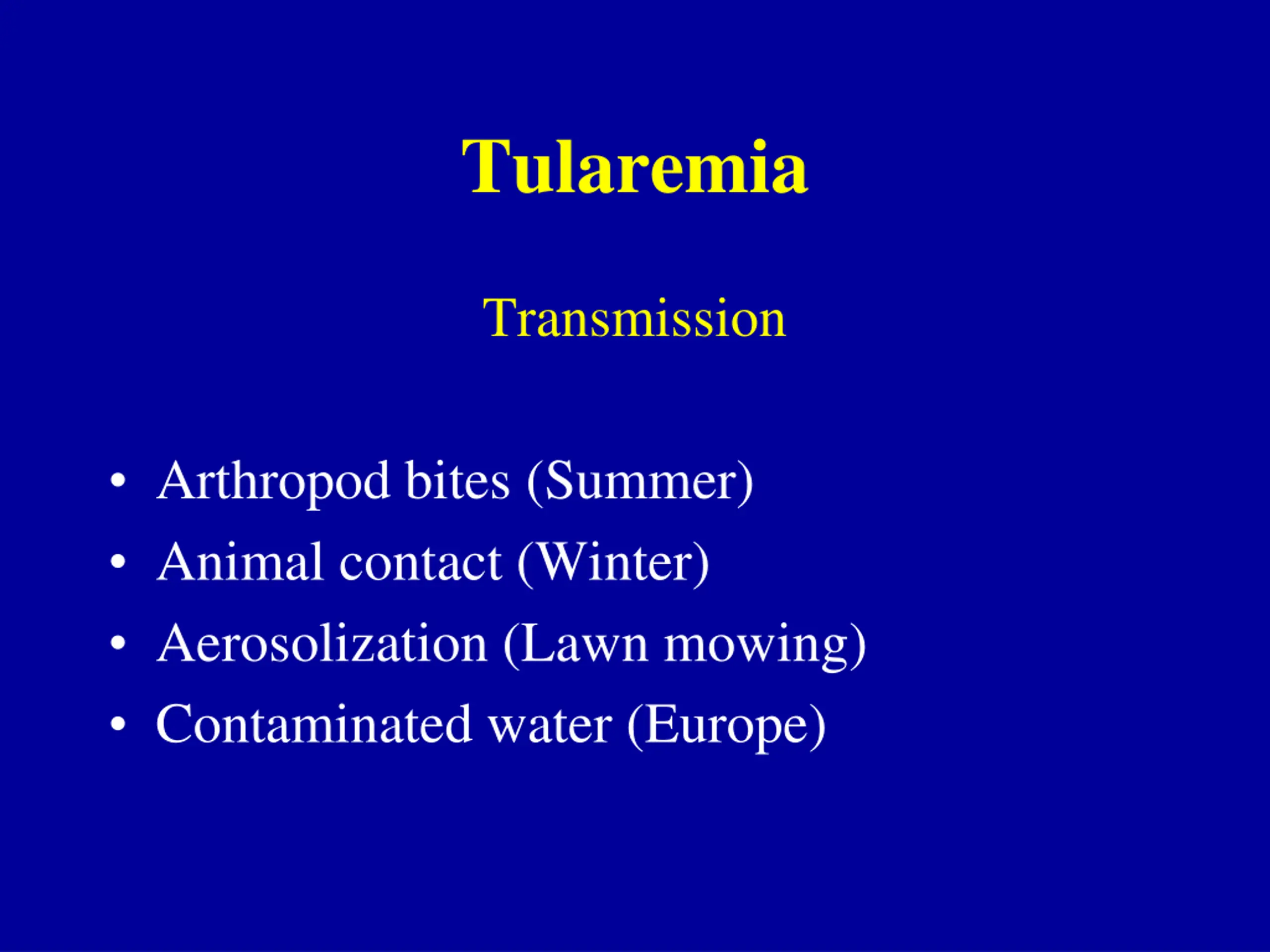 Tularemia

Transmission

• Arthropod bites (Summer)
• Animal contact (Winter)
• Aerosolization (Lawn mowing)
• Contaminated water (Europe)